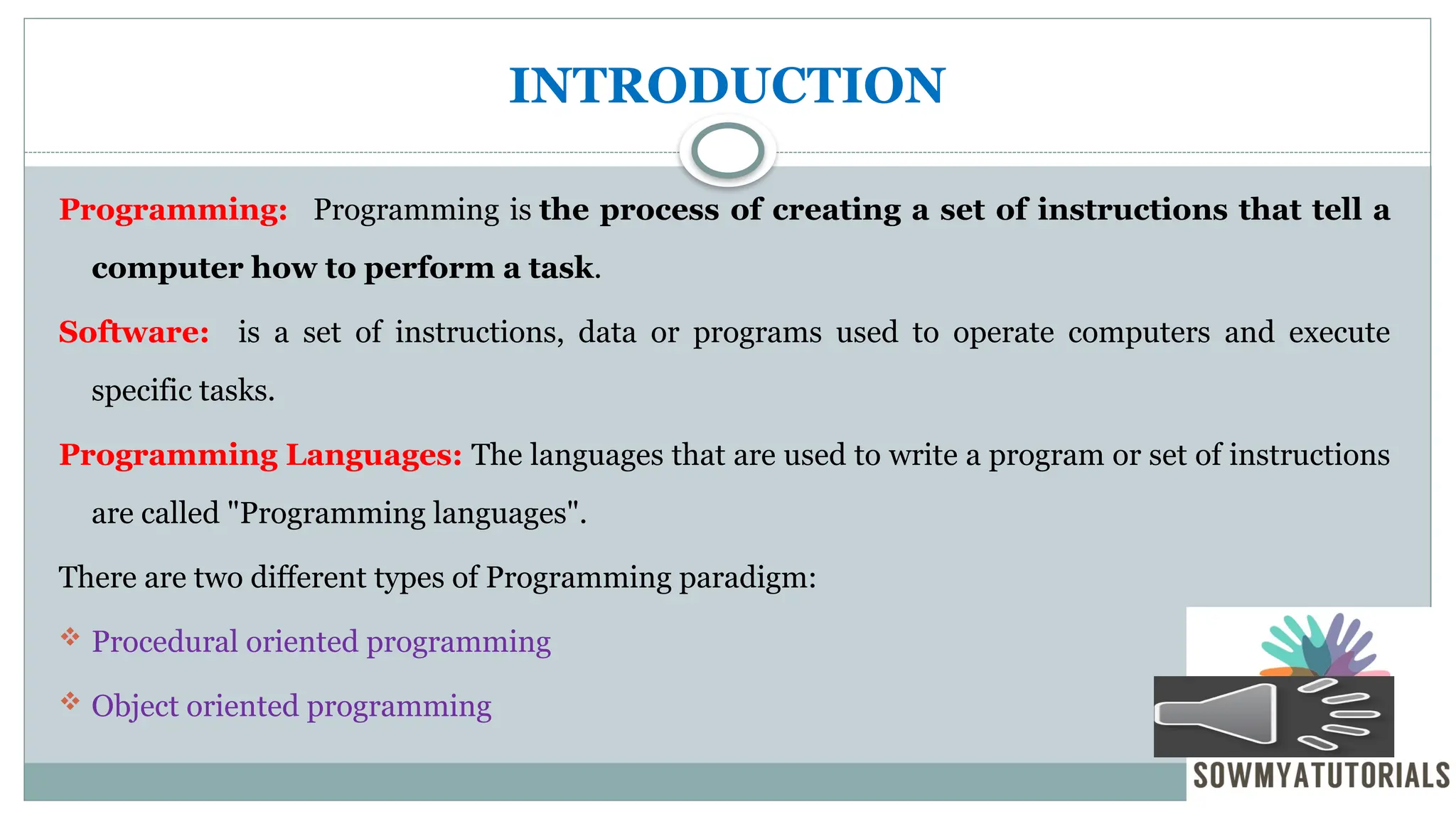 INTRODUCTION

Programming: Programming is the process of creating a set of instructions that tell a computer how to perform a task.

Software: is a set of instructions, data or programs used to operate computers and execute specific tasks.

Programming Languages: The languages that are used to write a program or set of instructions are called "Programming languages".

There are two different types of Programming paradigm:

❖ Procedural oriented programming

❖ Object oriented programming

SOWMYATUTORIALS